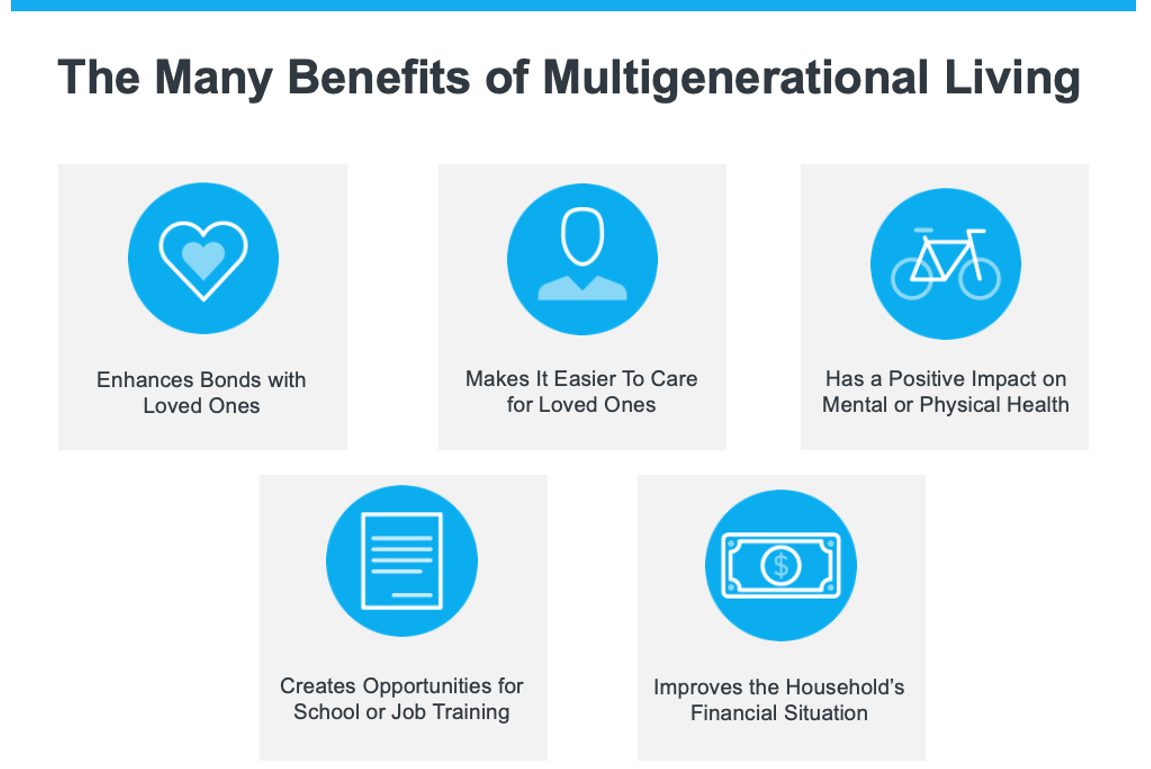 The Many Benefits of Multigenerational Living

Enhances Bonds with Loved Ones

Makes It Easier To Care for Loved Ones

Has a Positive Impact on Mental or Physical Health

Creates Opportunities for School or Job Training

$

Improves the Household's Financial Situation